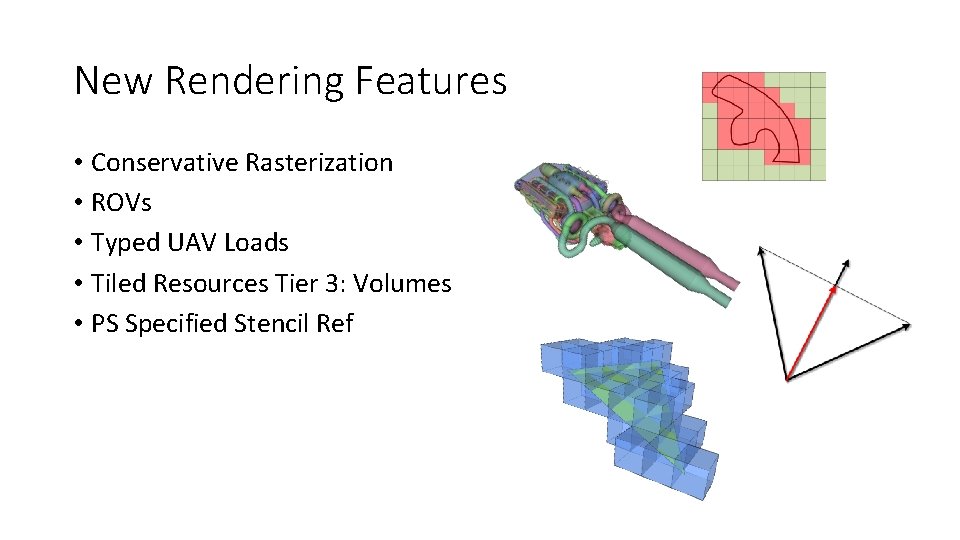 New Rendering Features

• Conservative Rasterization
• ROVs
• Typed UAV Loads
• Tiled Resources Tier 3: Volumes
• PS Specified Stencil Ref